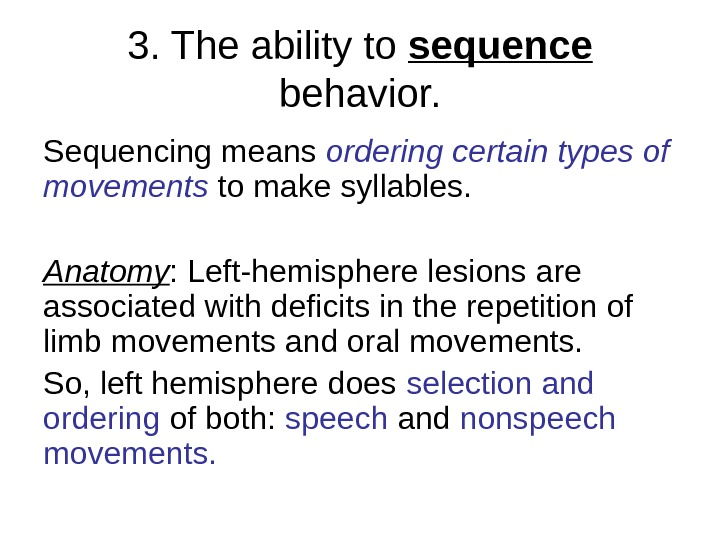 3. The ability to sequence behavior.

Sequencing means ordering certain types of movements to make syllables.

Anatomy: Left-hemisphere lesions are associated with deficits in the repetition of limb movements and oral movements.

So, left hemisphere does selection and ordering of both: speech and nonspeech movements.